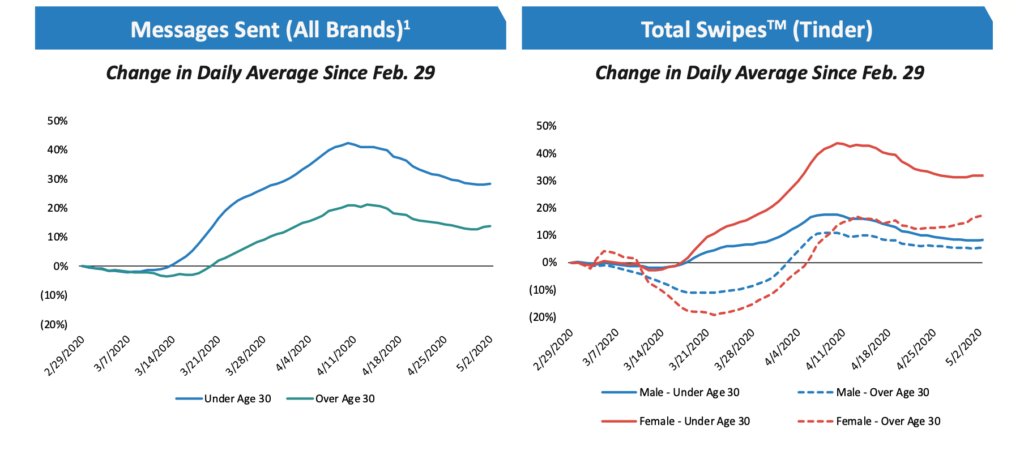 Messages Sent (All Brands)$^1$

Change in Daily Average Since Feb. 29

50%
40%
30%
20%
10%
0%
(10%)
(20%)

2/29/2020
3/7/2020
3/14/2020
3/21/2020
3/28/2020
4/4/2020
4/11/2020
4/18/2020
4/25/2020
5/2/2020

Under Age 30
Over Age 30

Total Swipes™ (Tinder)

Change in Daily Average Since Feb. 29

50%
40%
30%
20%
10%
0%
(10%)
(20%)

2/29/2020
3/7/2020
3/14/2020
3/21/2020
3/28/2020
4/4/2020
4/11/2020
4/18/2020
4/25/2020
5/2/2020

Male - Under Age 30
Male - Over Age 30
Female - Under Age 30
Female - Over Age 30